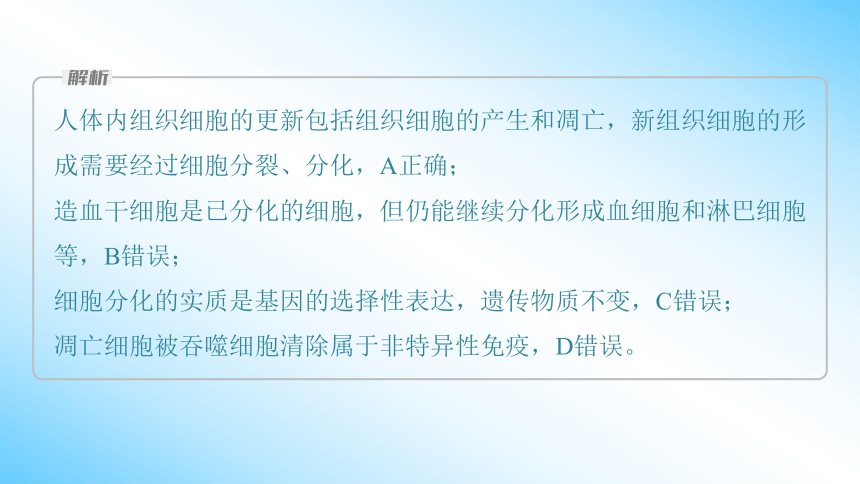 解析

人体内组织细胞的更新包括组织细胞的产生和凋亡，新组织细胞的形成需要经过细胞分裂、分化，A正确；

造血干细胞是已分化的细胞，但仍能继续分化形成血细胞和淋巴细胞等，B错误；

细胞分化的实质是基因的选择性表达，遗传物质不变，C错误；

凋亡细胞被吞噬细胞清除属于非特异性免疫，D错误。